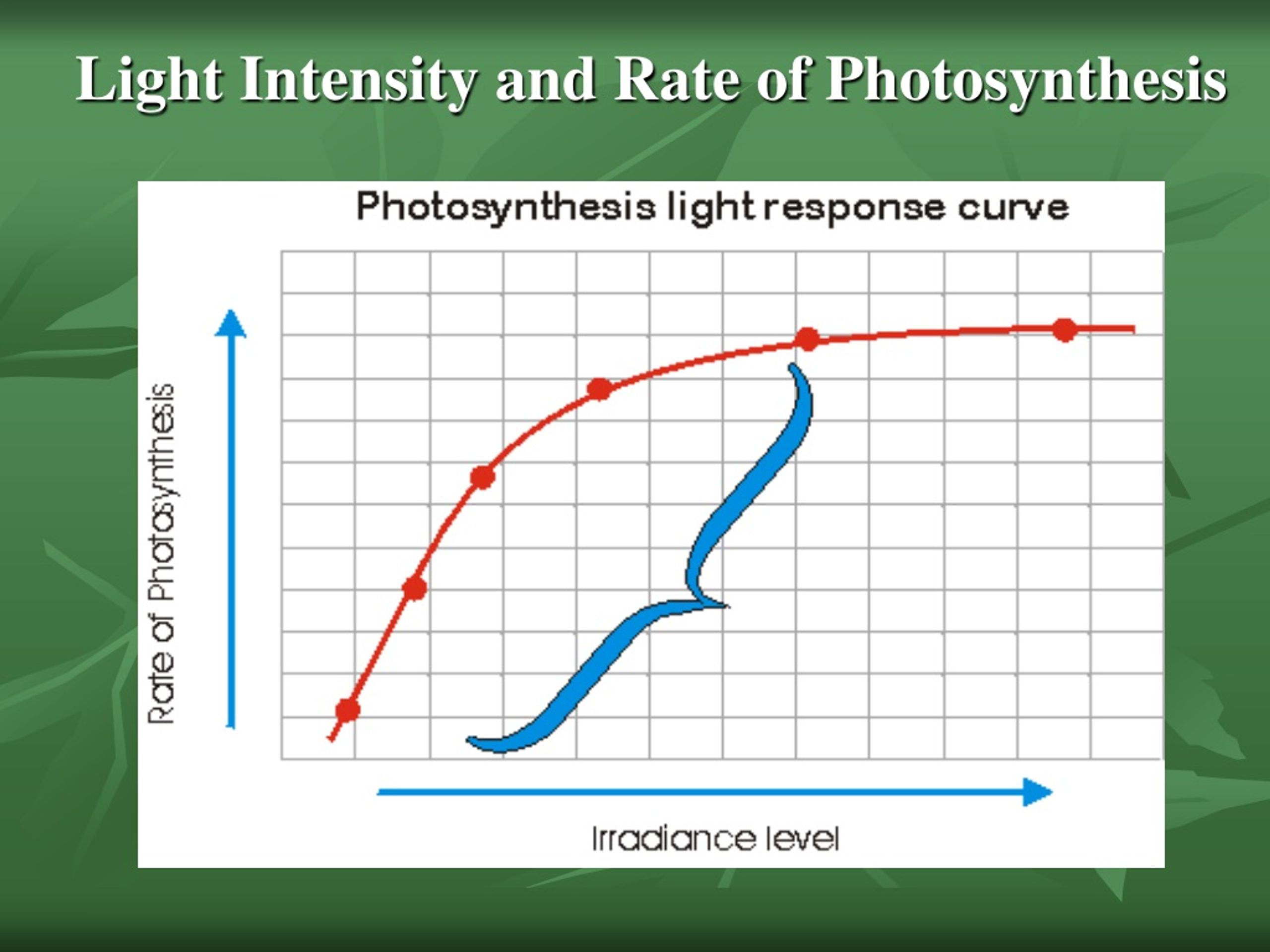 Light Intensity and Rate of Photosynthesis

Photosynthesis light response curve

Rate of Photosynthesis

Irradiance level